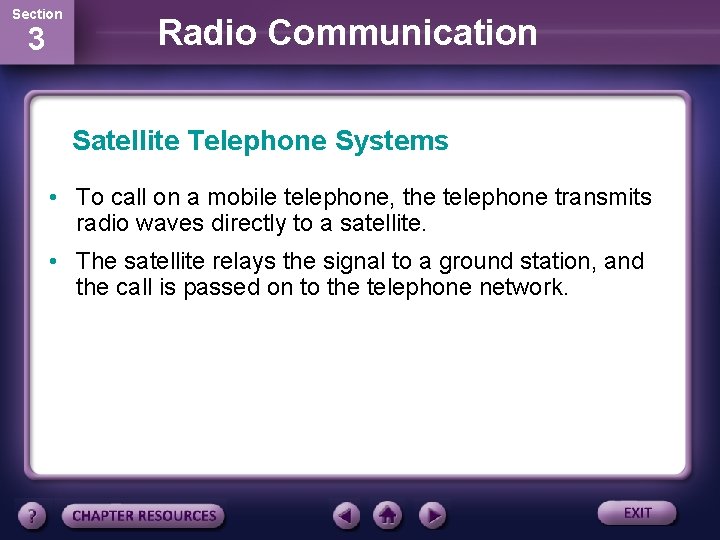 Section
3

Radio Communication

Satellite Telephone Systems

• To call on a mobile telephone, the telephone transmits radio waves directly to a satellite.

• The satellite relays the signal to a ground station, and the call is passed on to the telephone network.

?
CHAPTER RESOURCES
EXIT